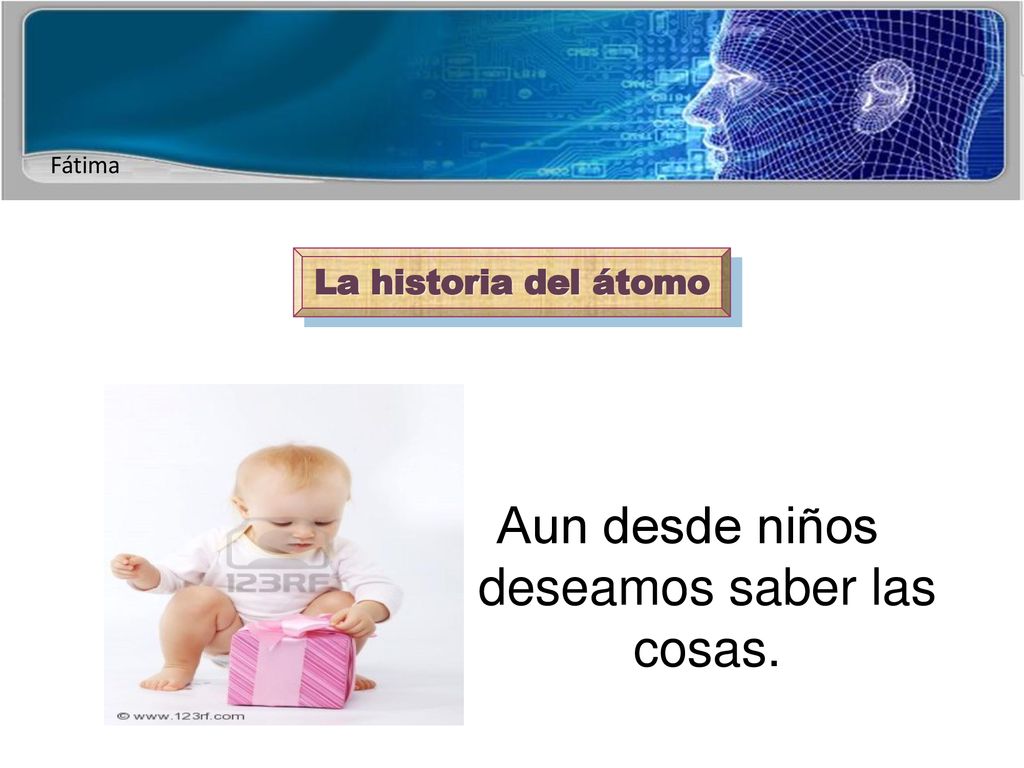 Fátima

La historia del átomo

123RF

© www.123rf.com

Aun desde niños deseamos saber las cosas.